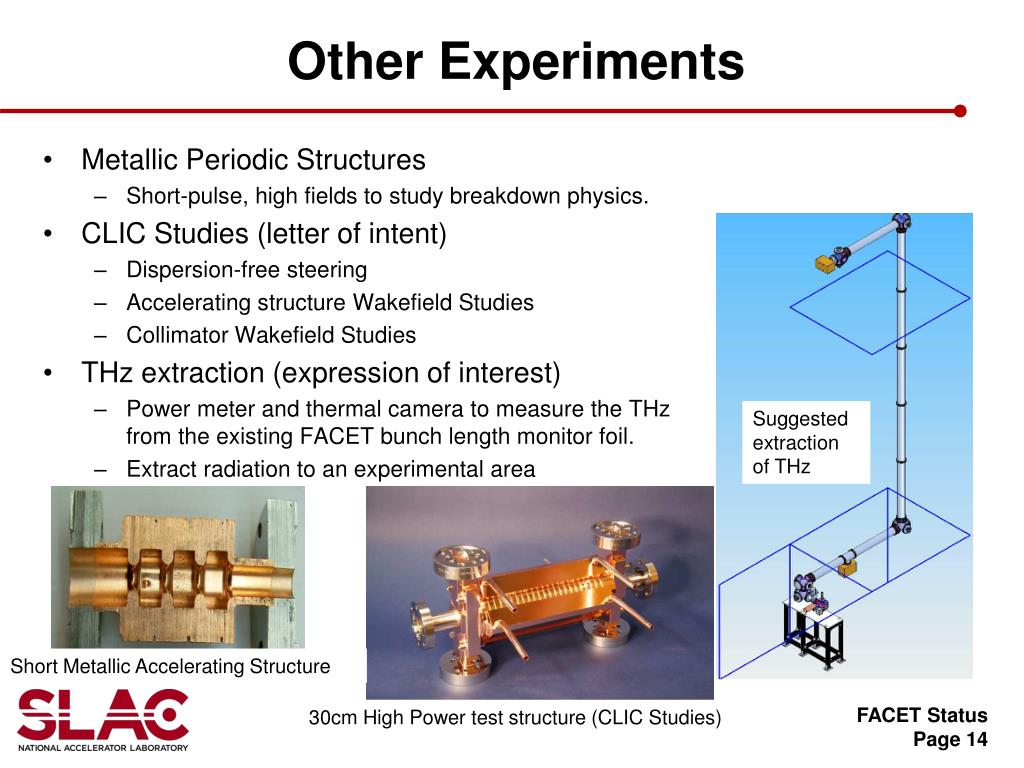 Other Experiments

• Metallic Periodic Structures
– Short-pulse, high fields to study breakdown physics.
• CLIC Studies (letter of intent)
– Dispersion-free steering
– Accelerating structure Wakefield Studies
– Collimator Wakefield Studies
• THz extraction (expression of interest)
– Power meter and thermal camera to measure the THz from the existing FACET bunch length monitor foil.
– Extract radiation to an experimental area

Suggested extraction of THz

Short Metallic Accelerating Structure

30cm High Power test structure (CLIC Studies)

SLAC
NATIONAL ACCELERATOR LABORATORY

FACET Status
Page 14